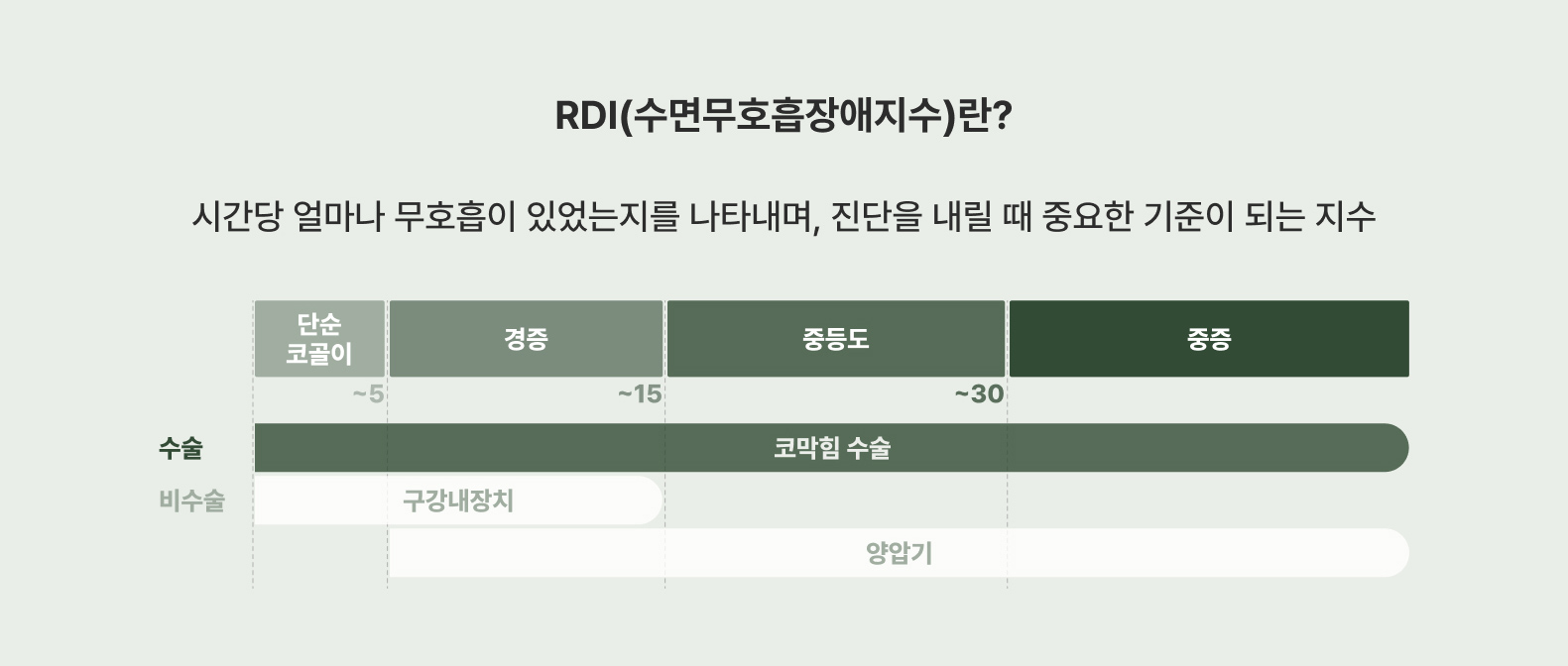 RDI(수면무호흡장애지수)란?

시간당 얼마나 무호흡이 있었는지를 나타내며, 진단을 내릴 때 중요한 기준이 되는 지수

단순 코골이
경증
중등도
중증

~5
~15
~30

수술
코막힘 수술

비수술
구강내장치
양압기